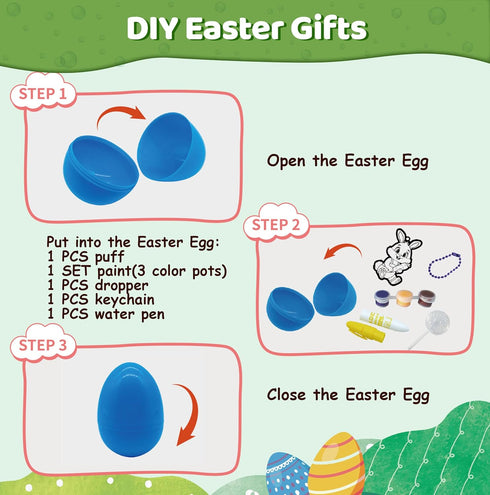 DIY Easter Gifts

STEP 1

Open the Easter Egg

STEP 2

Put into the Easter Egg:
1 PCS puff
1 SET paint(3 color pots)
1 PCS dropper
1 PCS keychain
1 PCS water pen

STEP 3

Close the Easter Egg